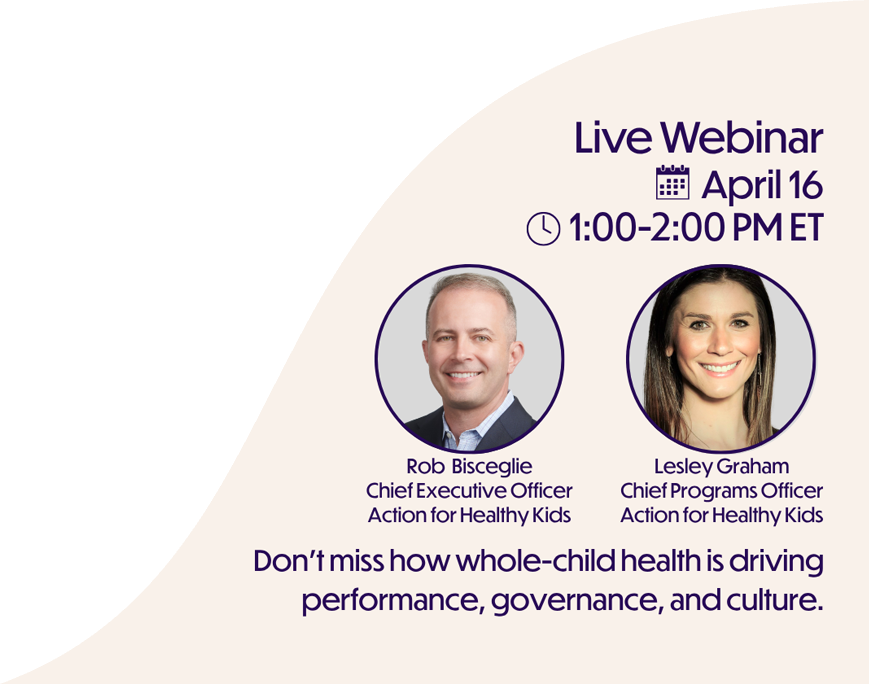 Live Webinar
April 16
1:00-2:00 PM ET

Rob Bisceglie
Chief Executive Officer
Action for Healthy Kids

Lesley Graham
Chief Programs Officer
Action for Healthy Kids

Don't miss how whole-child health is driving performance, governance, and culture.